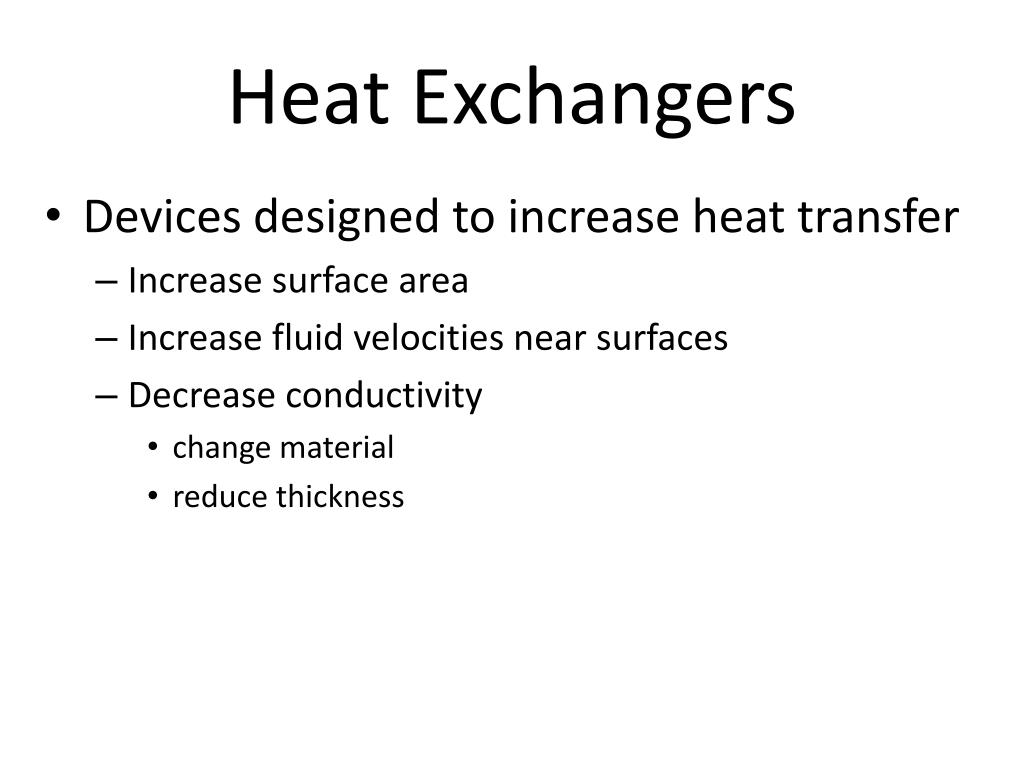 Heat Exchangers

• Devices designed to increase heat transfer
– Increase surface area
– Increase fluid velocities near surfaces
– Decrease conductivity
• change material
• reduce thickness